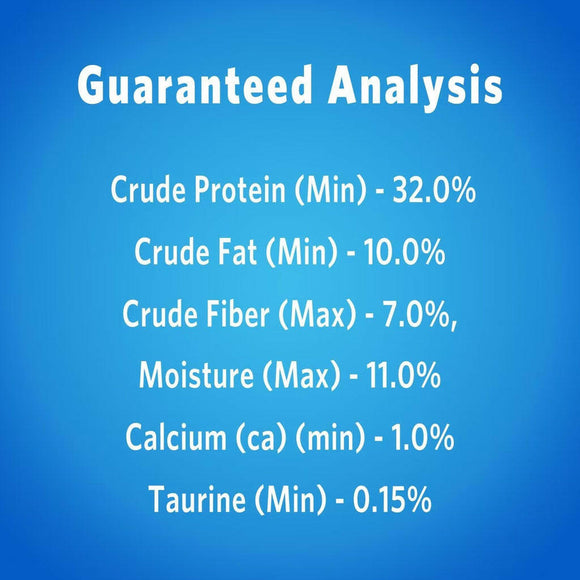 Guaranteed Analysis

Crude Protein (Min) - 32.0%

Crude Fat (Min) - 10.0%

Crude Fiber (Max) - 7.0%,

Moisture (Max) - 11.0%

Calcium (ca) (min) - 1.0%

Taurine (Min) - 0.15%